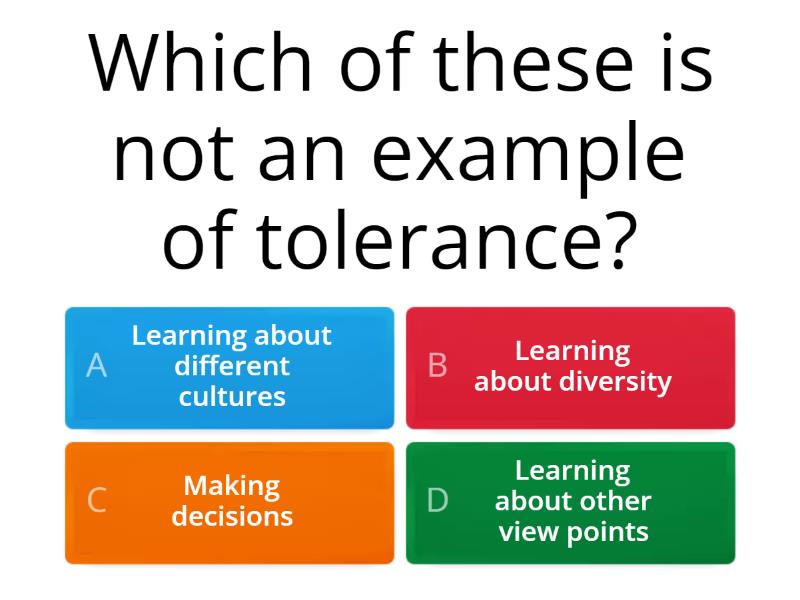 Which of these is not an example of tolerance?

A Learning about different cultures

B Learning about diversity

C Making decisions

D Learning about other view points